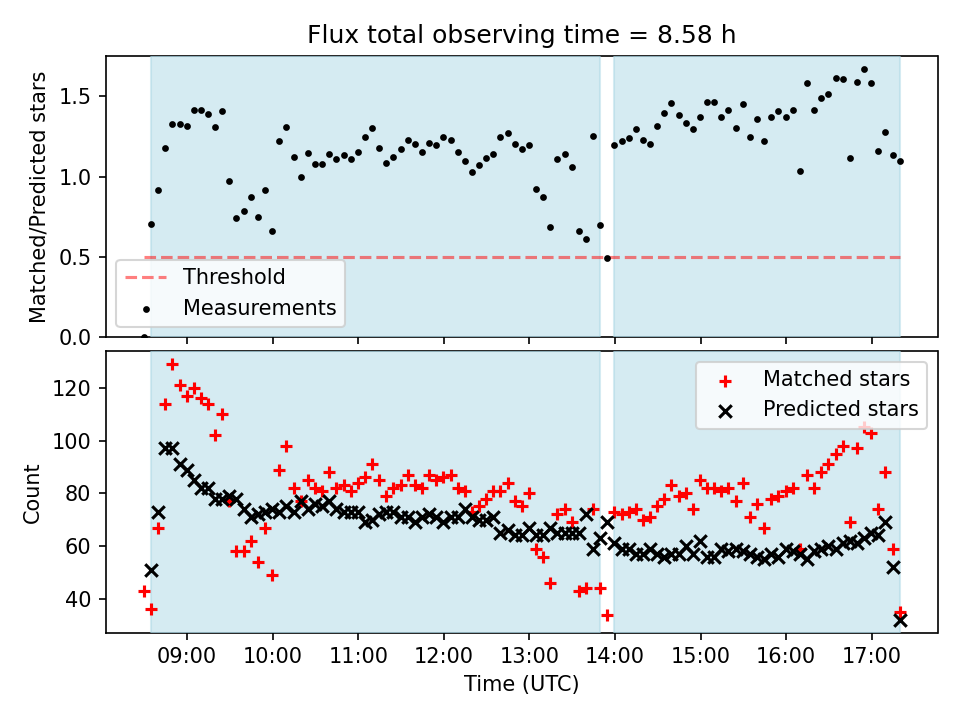 Flux total observing time = 8.58 h

Matched/Predicted stars
1.5
1.0
0.5
0.0
Threshold
Measurements

Count
120
100
80
60
40
Matched stars
Predicted stars

09:00
10:00
11:00
12:00
13:00
14:00
15:00
16:00
17:00
Time (UTC)